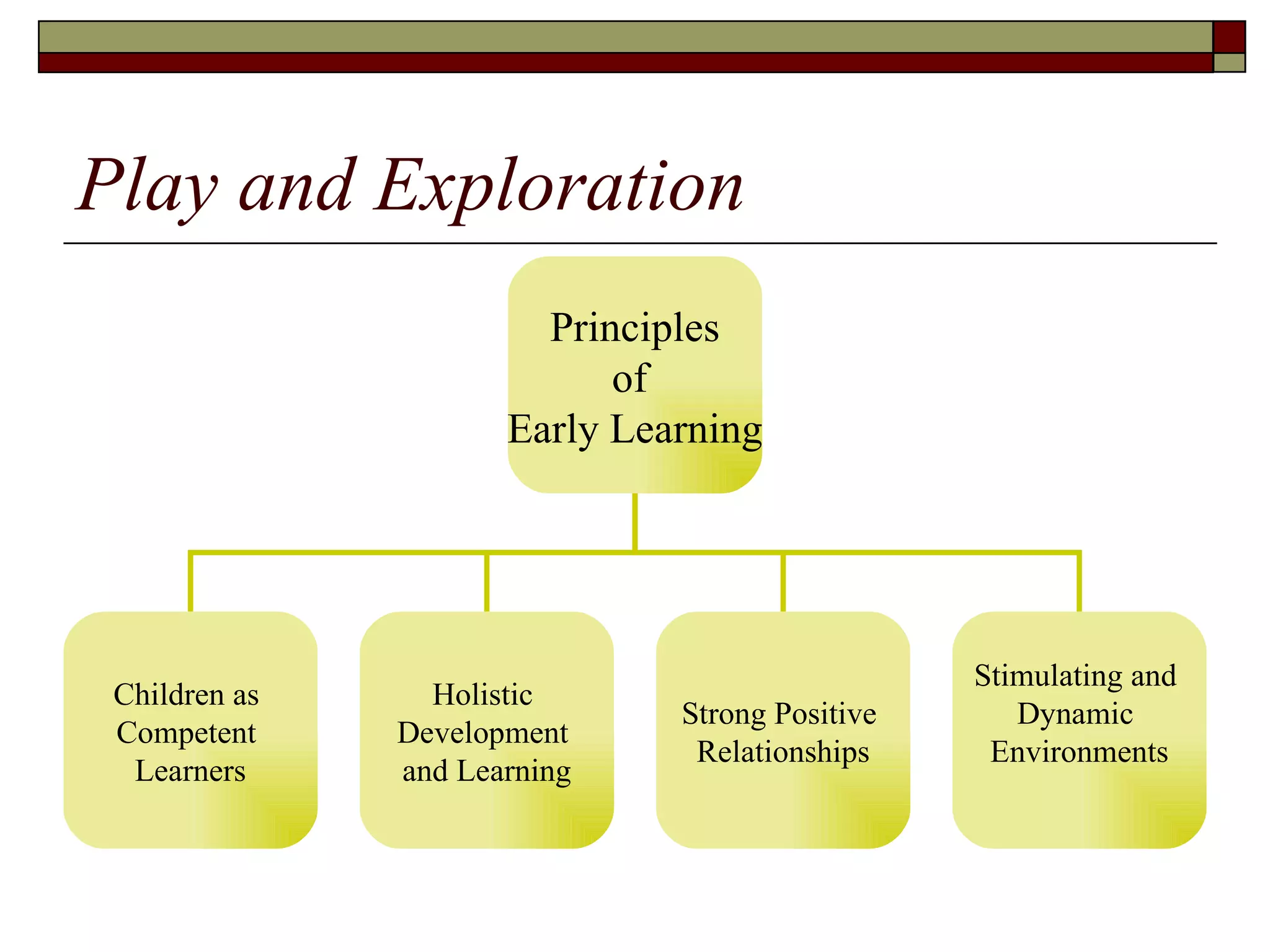 Play and Exploration

Principles of Early Learning

Children as Competent Learners

Holistic Development and Learning

Strong Positive Relationships

Stimulating and Dynamic Environments